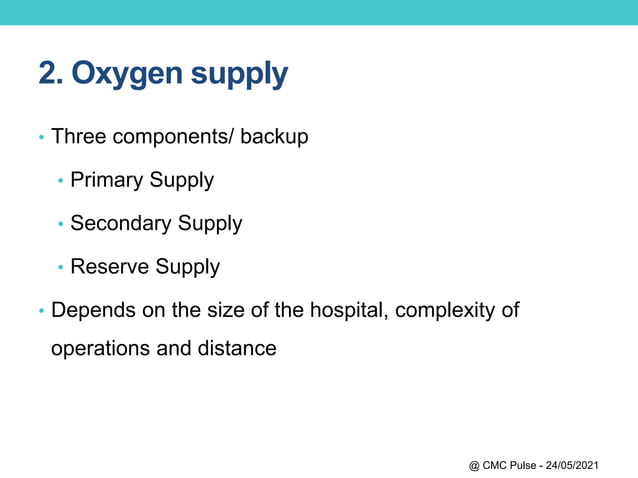 2. Oxygen supply

• Three components/ backup

• Primary Supply

• Secondary Supply

• Reserve Supply

• Depends on the size of the hospital, complexity of operations and distance

@ CMC Pulse - 24/05/2021